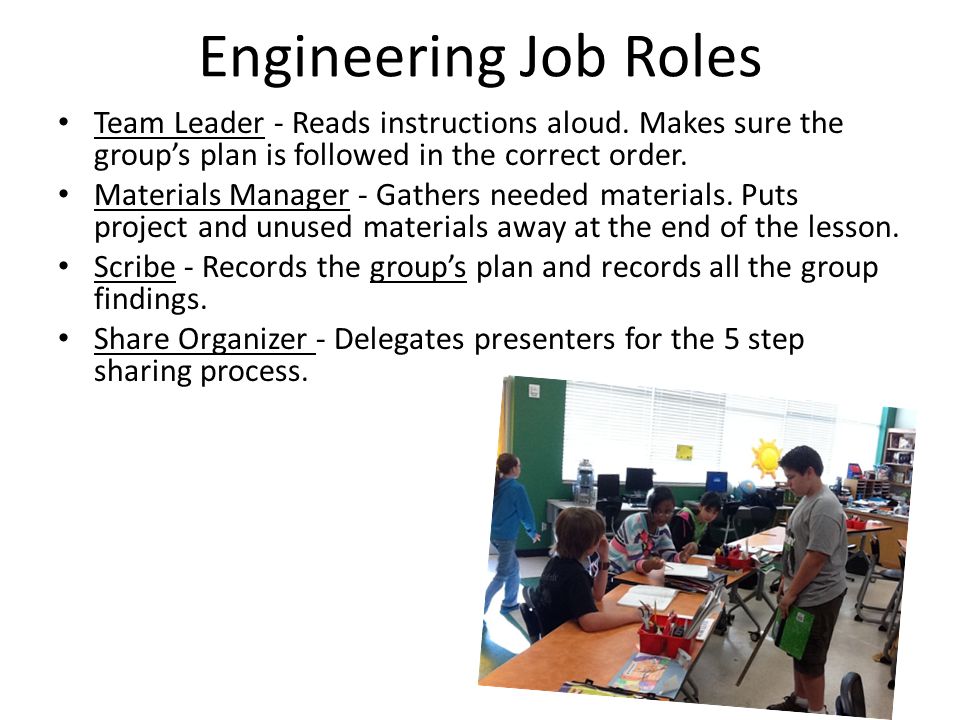 Engineering Job Roles

• Team Leader - Reads instructions aloud. Makes sure the group's plan is followed in the correct order.
• Materials Manager - Gathers needed materials. Puts project and unused materials away at the end of the lesson.
• Scribe - Records the group's plan and records all the group findings.
• Share Organizer - Delegates presenters for the 5 step sharing process.